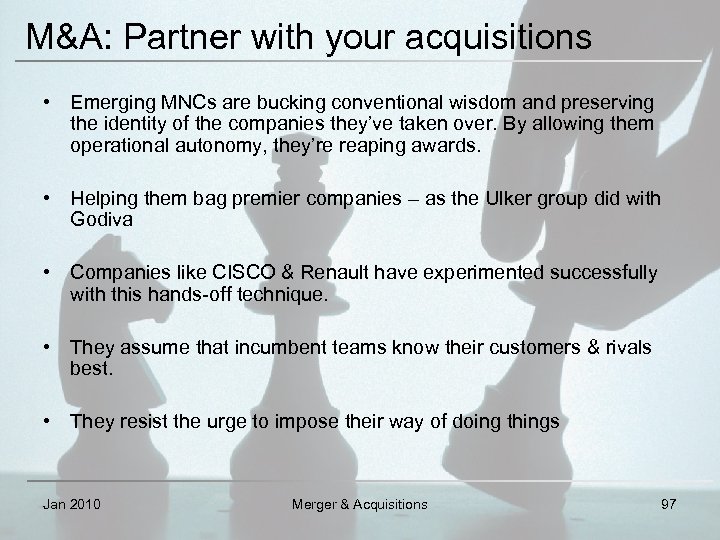 M&A: Partner with your acquisitions

• Emerging MNCs are bucking conventional wisdom and preserving the identity of the companies they've taken over. By allowing them operational autonomy, they're reaping awards.

• Helping them bag premier companies – as the Ulker group did with Godiva

• Companies like CISCO & Renault have experimented successfully with this hands-off technique.

• They assume that incumbent teams know their customers & rivals best.

• They resist the urge to impose their way of doing things

Jan 2010

Merger & Acquisitions

97